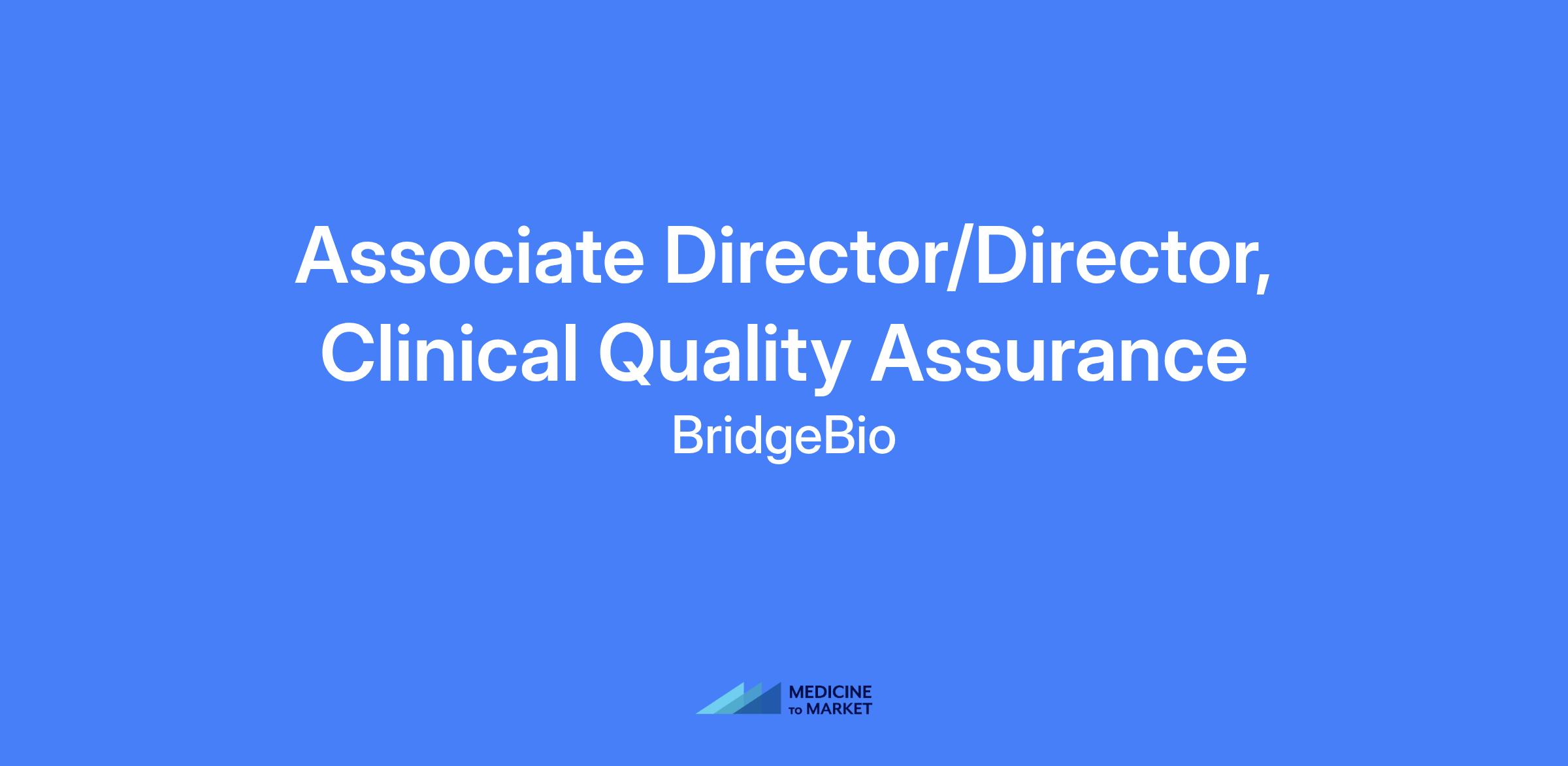 Associate Director/Director, Clinical Quality Assurance

BridgeBio

MEDICINE TO MARKET